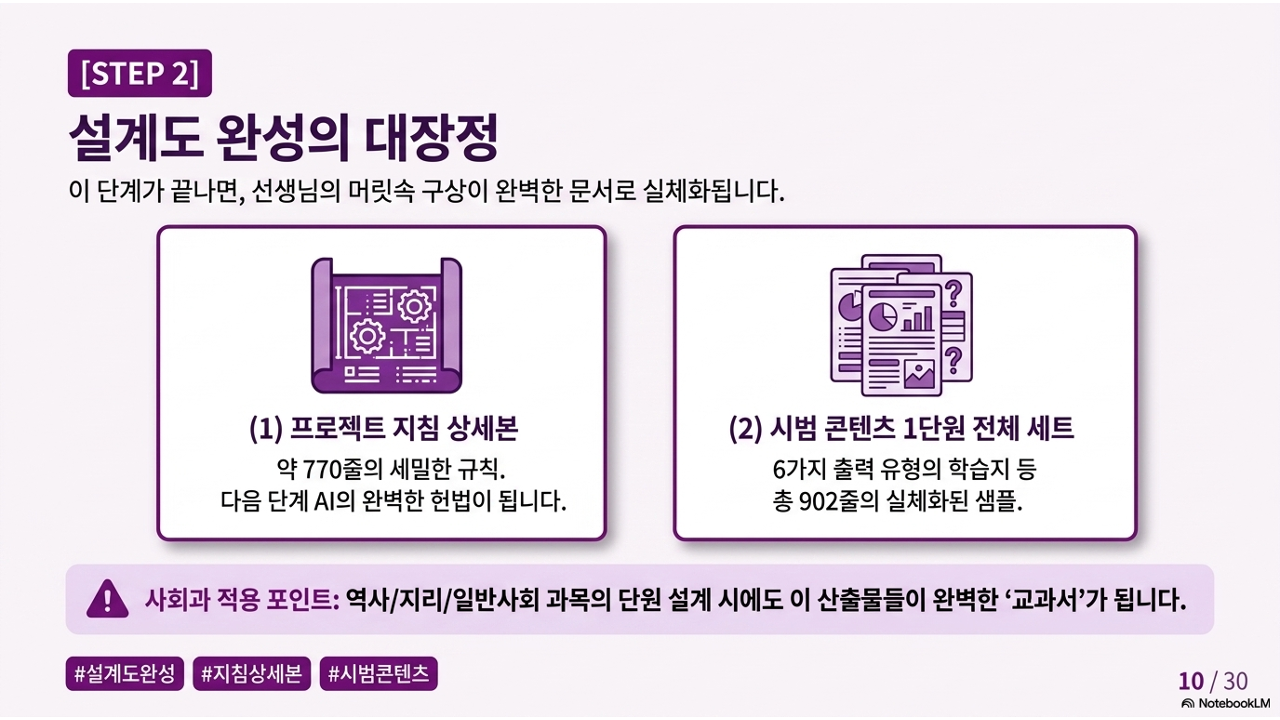 [STEP 2]

설계도 완성의 대장정

이 단계가 끝나면, 선생님의 머릿속 구상이 완벽한 문서로 실체화됩니다.

(1) 프로젝트 지침 상세본

약 770줄의 세밀한 규칙.
다음 단계 AI의 완벽한 헌법이 됩니다.

(2) 시범 콘텐츠 1단원 전체 세트

6가지 출력 유형의 학습지 등
총 902줄의 실체화된 샘플.

사회과 적용 포인트: 역사/지리/일반사회 과목의 단원 설계 시에도 이 산출물들이 완벽한 '교과서'가 됩니다.

#설계도완성 #지침상세본 #시범콘텐츠

10 / 30

NotebookLM